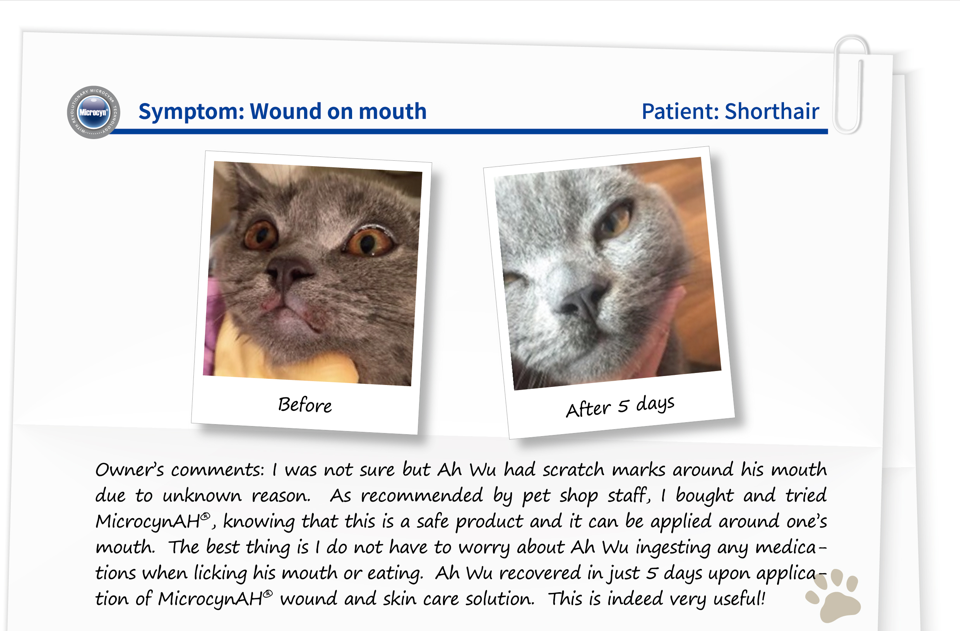 Microcyn

Symptom: Wound on mouth

Patient: Shorthair

Before

After 5 days

Owner's comments: I was not sure but Ah Wu had scratch marks around his mouth due to unknown reason. As recommended by pet shop staff, I bought and tried MicrocynAH®, knowing that this is a safe product and it can be applied around one's mouth. The best thing is I do not have to worry about Ah Wu ingesting any medications when licking his mouth or eating. Ah Wu recovered in just 5 days upon application of MicrocynAH® wound and skin care solution. This is indeed very useful!